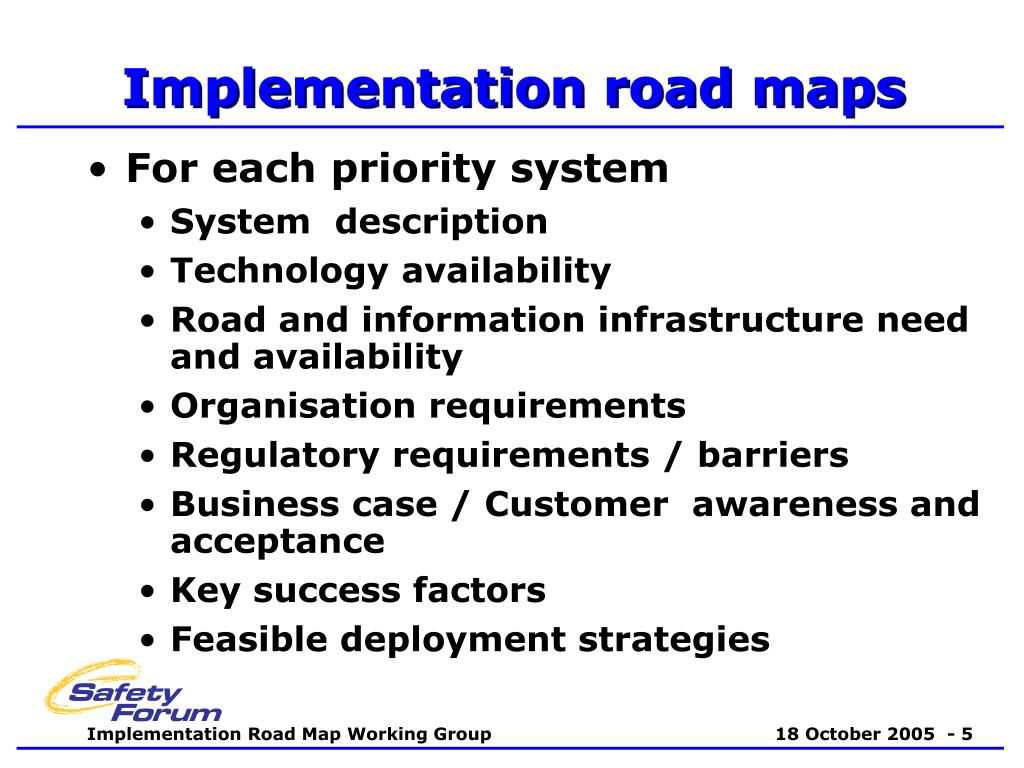 Implementation road maps

• For each priority system
  • System description
  • Technology availability
  • Road and information infrastructure need and availability
  • Organisation requirements
  • Regulatory requirements / barriers
  • Business case / Customer awareness and acceptance
  • Key success factors
  • Feasible deployment strategies

Safety Forum

Implementation Road Map Working Group

18 October 2005 - 5